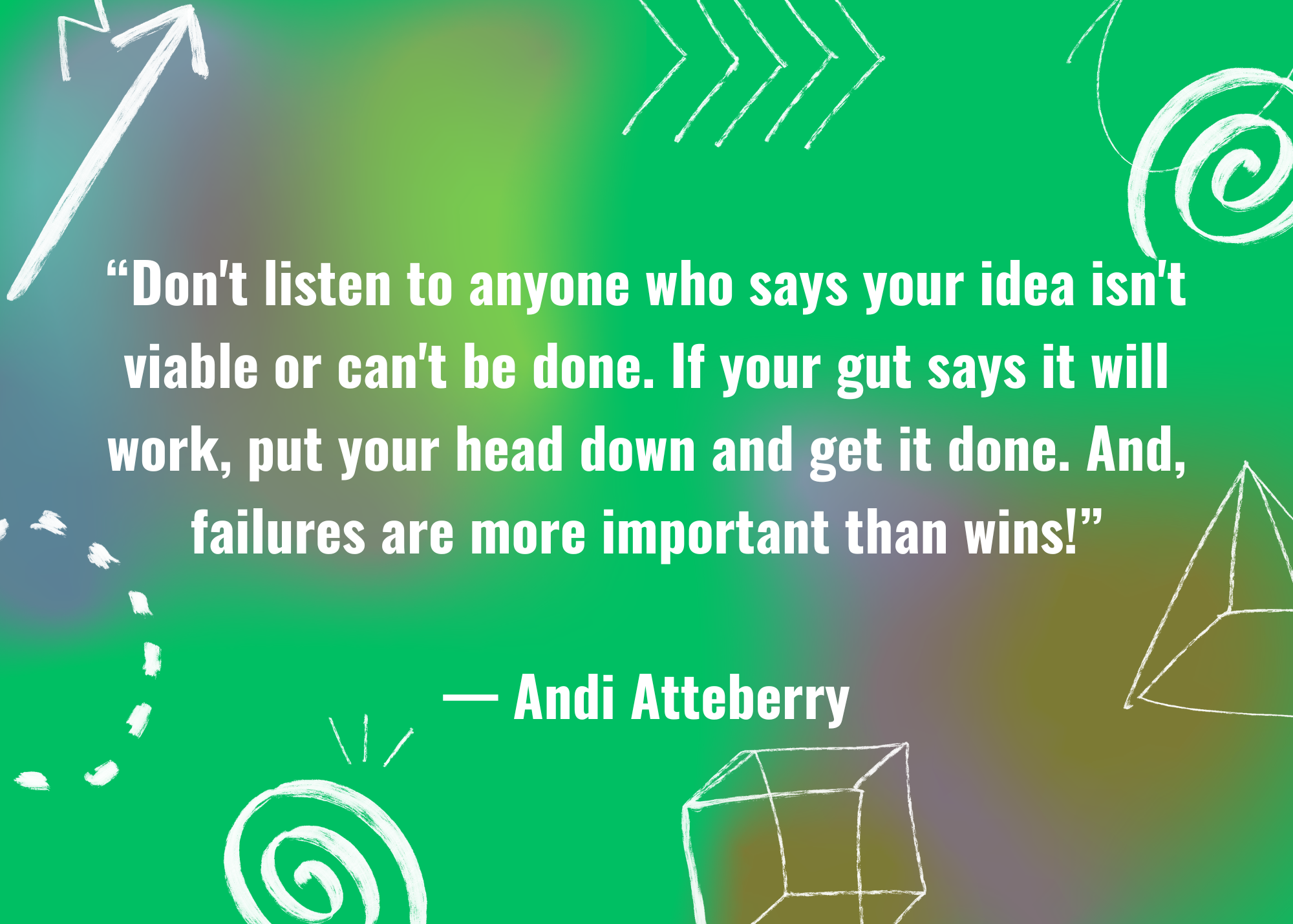 “Don't listen to anyone who says your idea isn't viable or can't be done. If your gut says it will work, put your head down and get it done. And, failures are more important than wins!”

— Andi Atteberry